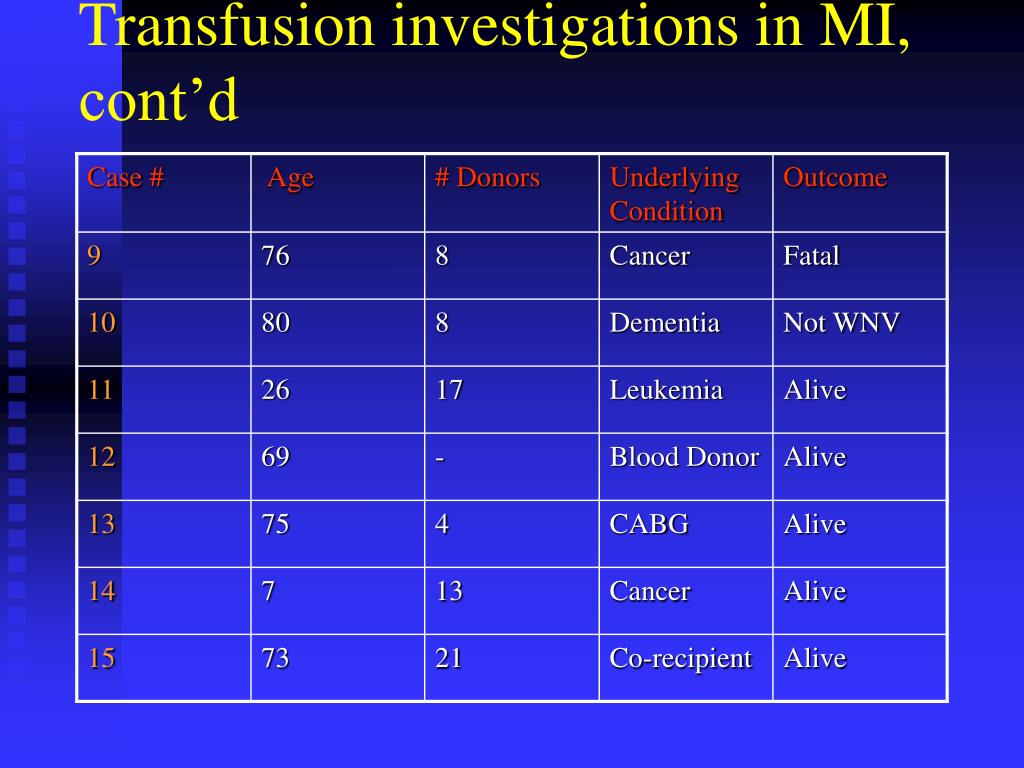 Transfusion investigations in MI, cont’d

| Case # | Age | # Donors | Underlying Condition | Outcome |
|---|---|---|---|---|
| 9 | 76 | 8 | Cancer | Fatal |
| 10 | 80 | 8 | Dementia | Not WNV |
| 11 | 26 | 17 | Leukemia | Alive |
| 12 | 69 | - | Blood Donor | Alive |
| 13 | 75 | 4 | CABG | Alive |
| 14 | 7 | 13 | Cancer | Alive |
| 15 | 73 | 21 | Co-recipient | Alive |